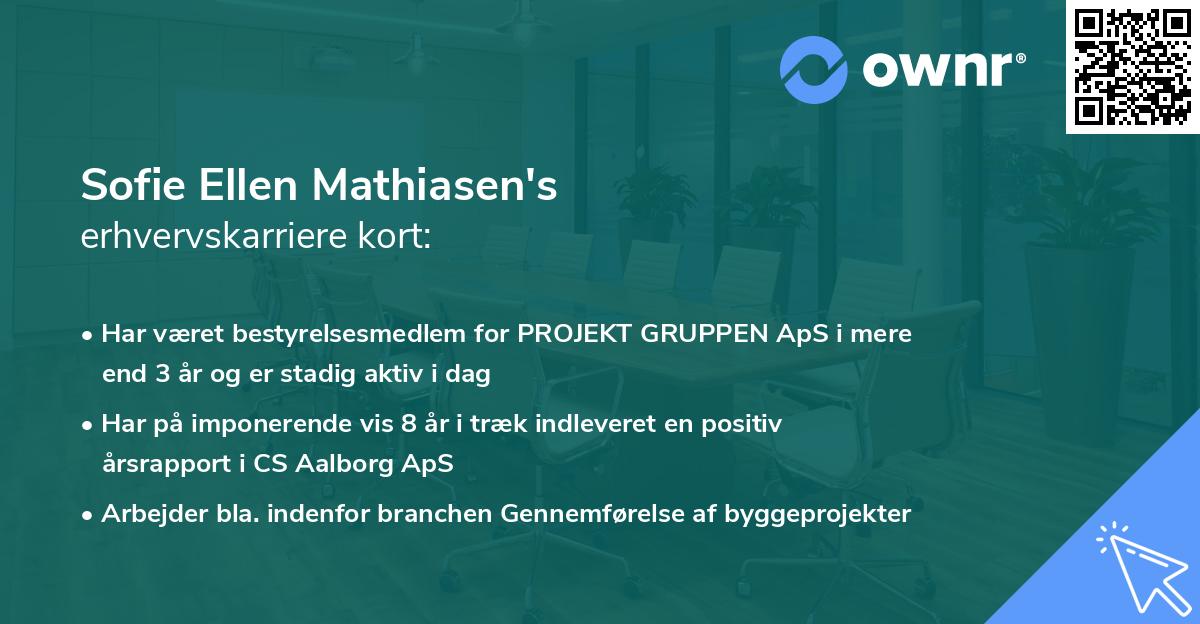 ownr®

Sofie Ellen Mathiasen's
erhvervskarriere kort:

• Har været bestyrelsesmedlem for PROJEKT GRUPPEN ApS i mere end 3 år og er stadig aktiv i dag

• Har på imponerende vis 8 år i træk indleveret en positiv årsrapport i CS Aalborg ApS

• Arbejder bla. indenfor branchen Gennemførelse af byggeprojekter